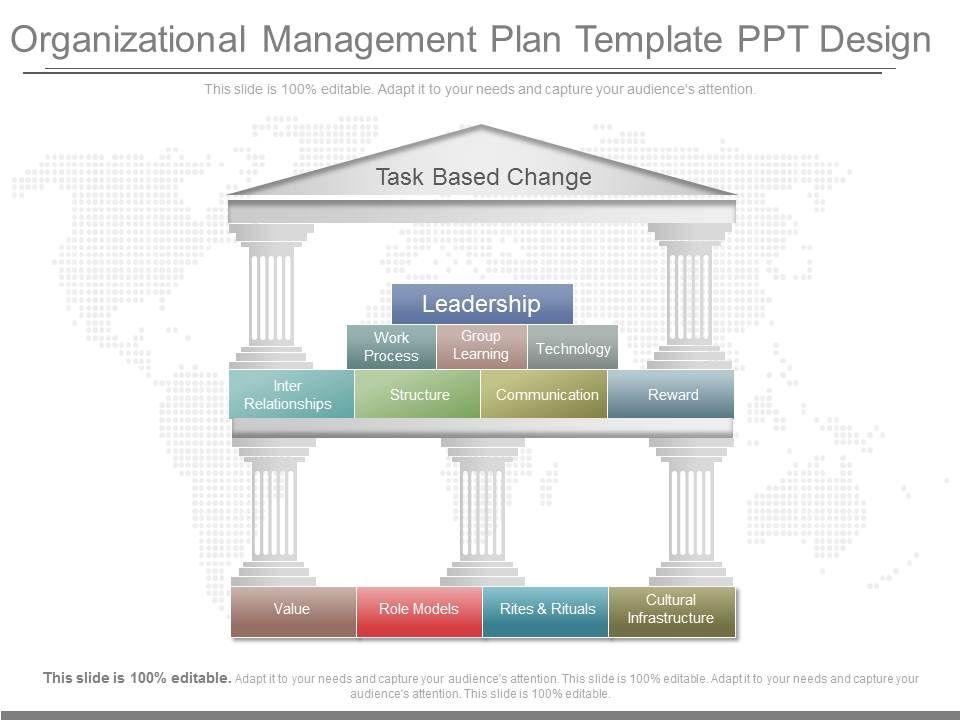 Organizational Management Plan Template PPT Design

This slide is 100% editable. Adapt it to your needs and capture your audience's attention.

Task Based Change

Leadership

Work Process

Group Learning

Technology

Inter Relationships

Structure

Communication

Reward

Value

Role Models

Rites & Rituals

Cultural Infrastructure

This slide is 100% editable. Adapt it to your needs and capture your audience's attention. This slide is 100% editable. Adapt it to your needs and capture your audience's attention. This slide is 100% editable.